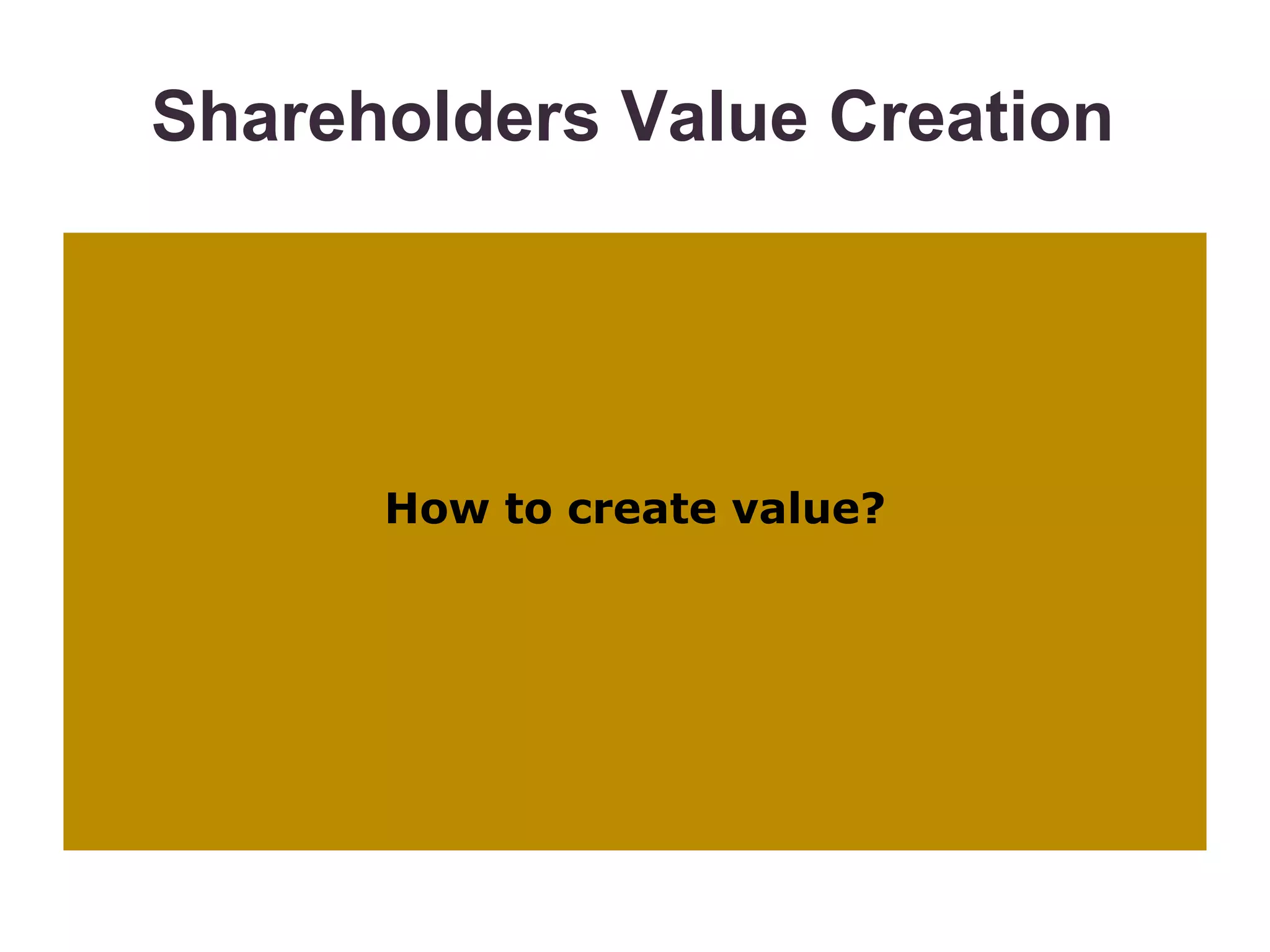 Shareholders Value Creation

How to create value?